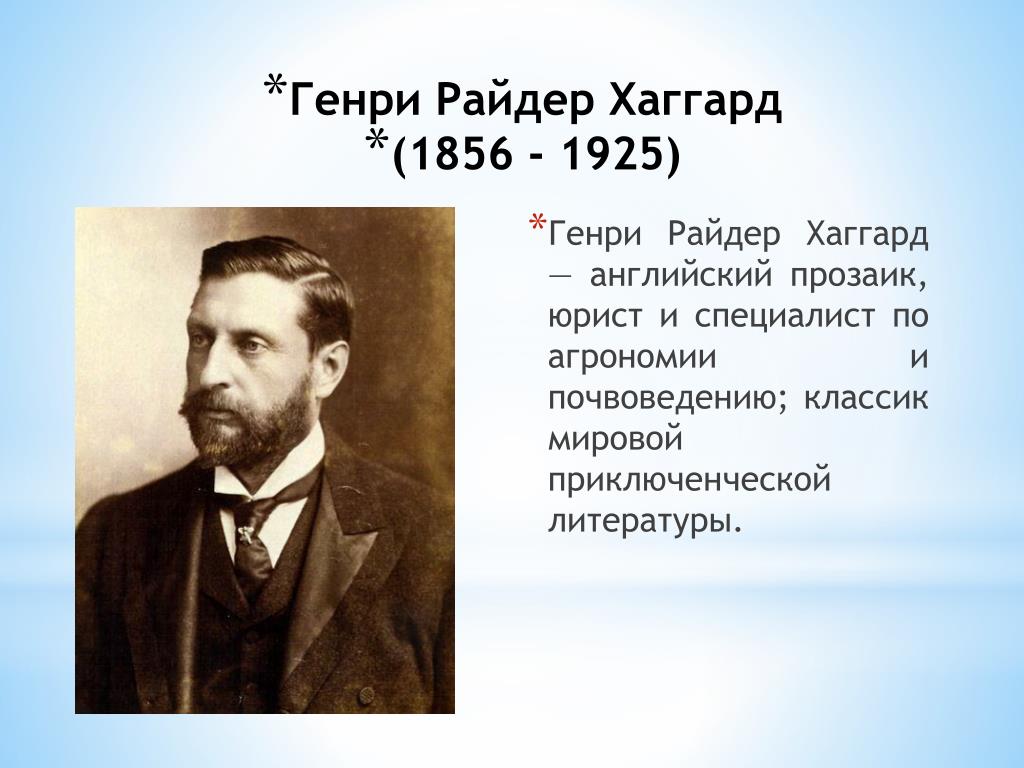 *Генри Райдер Хаггард
*(1856 - 1925)

*Генри Райдер Хаггард — английский прозаик, юрист и специалист по агрономии и почвоведению; классик мировой приключенческой литературы.